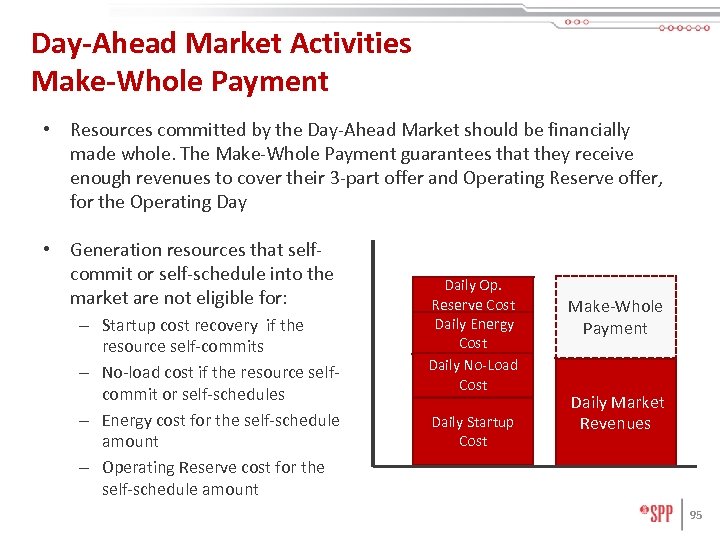 Day-Ahead Market Activities
Make-Whole Payment

• Resources committed by the Day-Ahead Market should be financially made whole. The Make-Whole Payment guarantees that they receive enough revenues to cover their 3-part offer and Operating Reserve offer, for the Operating Day

• Generation resources that self-commit or self-schedule into the market are not eligible for:
– Startup cost recovery if the resource self-commits
– No-load cost if the resource self-commit or self-schedules
– Energy cost for the self-schedule amount
– Operating Reserve cost for the self-schedule amount

Daily Op. Reserve Cost
Daily Energy Cost
Daily No-Load Cost
Daily Startup Cost
Make-Whole Payment
Daily Market Revenues

SPP
95